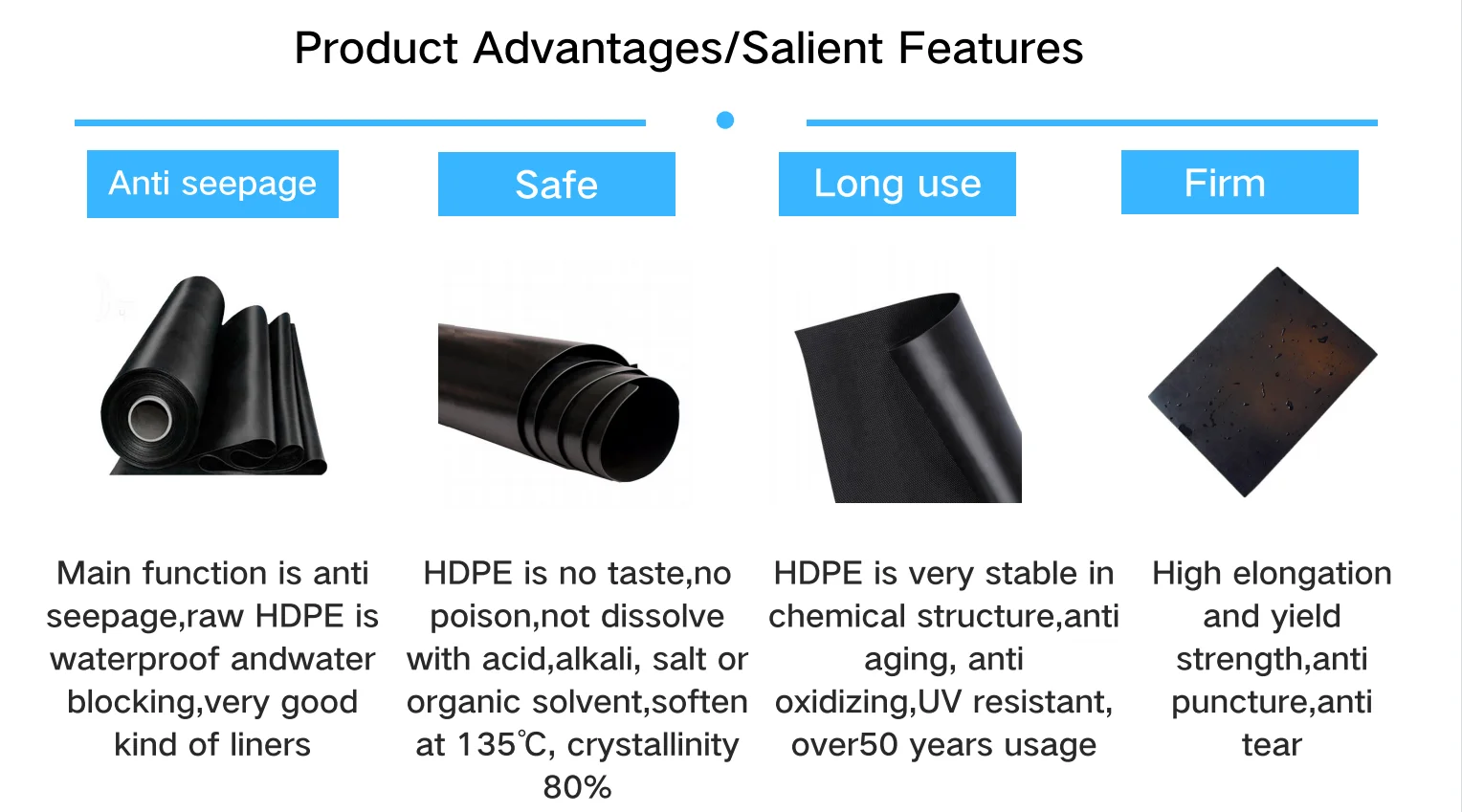 Product Advantages/Salient Features

Anti seepage

Main function is anti seepage,raw HDPE is waterproof andwater blocking,very good kind of liners

Safe

HDPE is no taste,no poison,not dissolve with acid,alkali, salt or organic solvent,soften at 135℃, crystallinity 80%

Long use

HDPE is very stable in chemical structure,anti aging, anti oxidizing,UV resistant, over50 years usage

Firm

High elongation and yield strength,anti puncture,anti tear